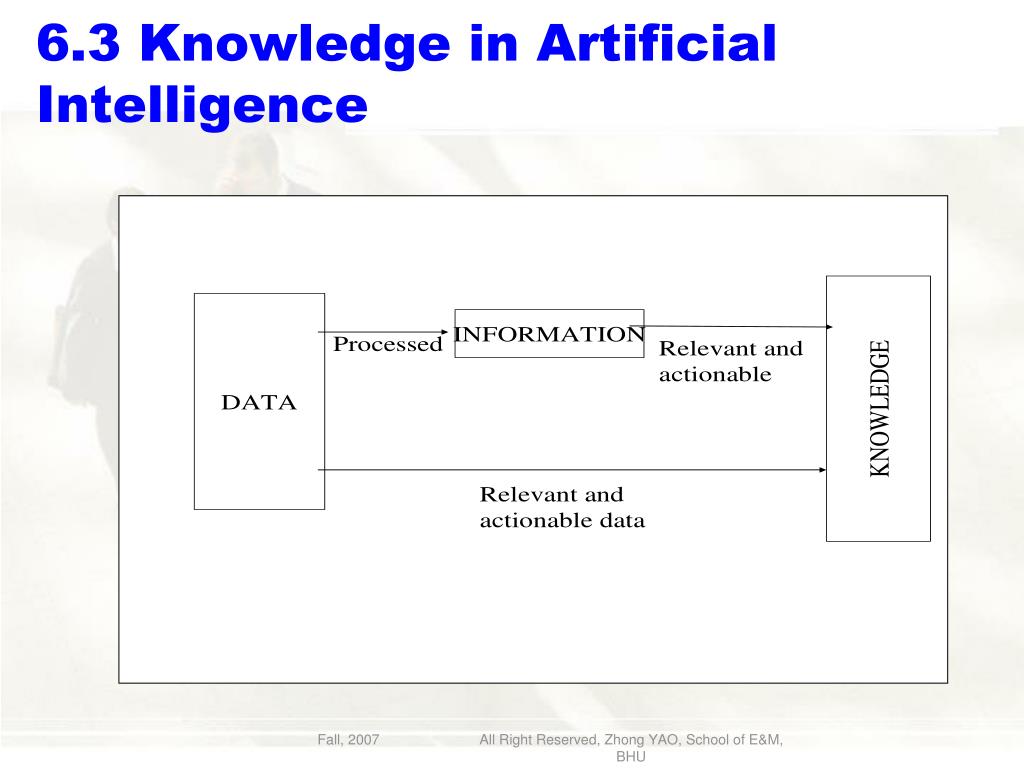 6.3 Knowledge in Artificial Intelligence

DATA

Processed

INFORMATION

Relevant and actionable

KNOWLEDGE

Relevant and actionable data

Fall, 2007

All Right Reserved, Zhong YAO, School of E&M, BHU